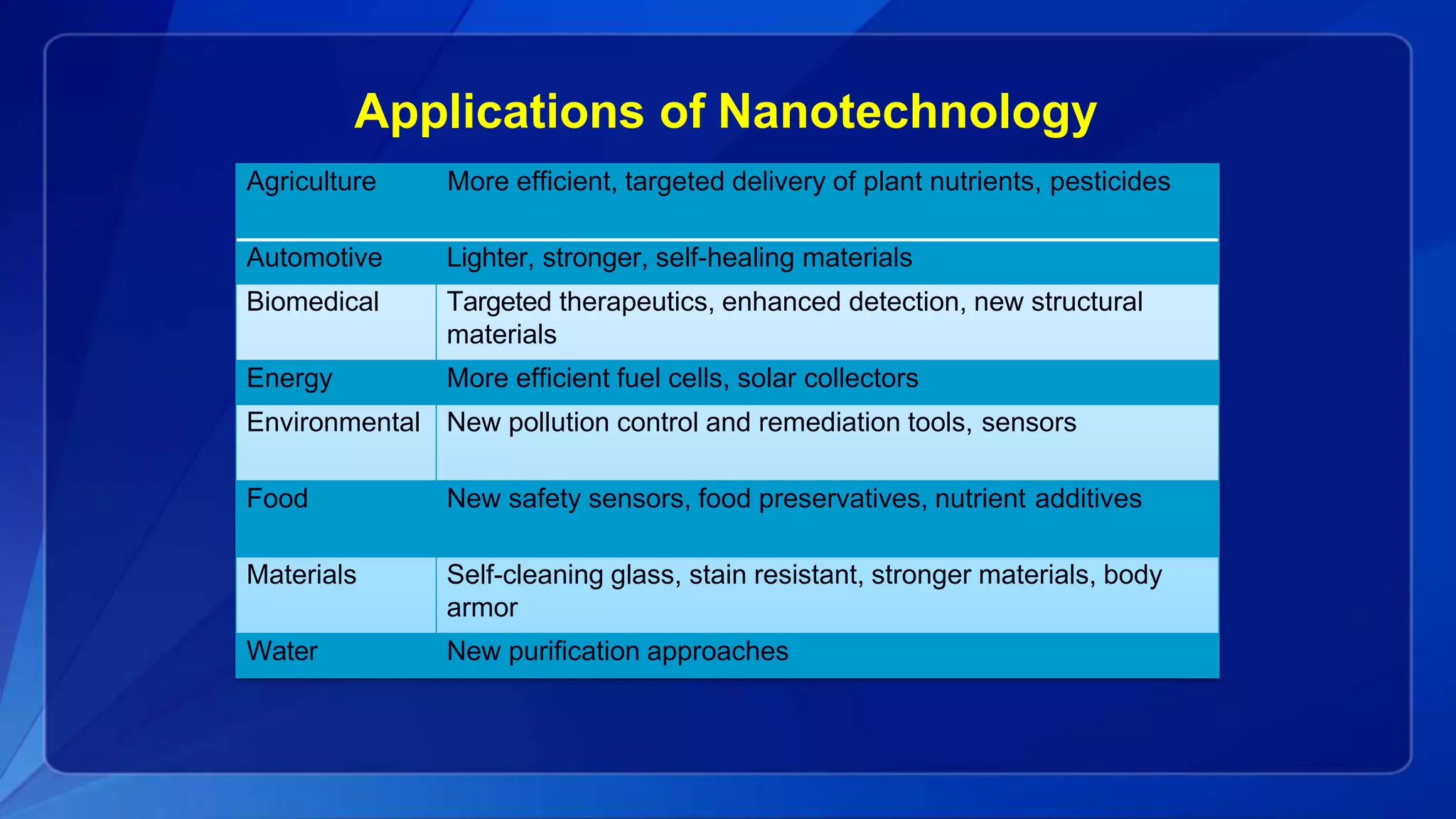 Applications of Nanotechnology

| Agriculture | More efficient, targeted delivery of plant nutrients, pesticides |
|---|---|
| Automotive | Lighter, stronger, self-healing materials |
| Biomedical | Targeted therapeutics, enhanced detection, new structural materials |
| Energy | More efficient fuel cells, solar collectors |
| Environmental | New pollution control and remediation tools, sensors |
| Food | New safety sensors, food preservatives, nutrient additives |
| Materials | Self-cleaning glass, stain resistant, stronger materials, body armor |
| Water | New purification approaches |